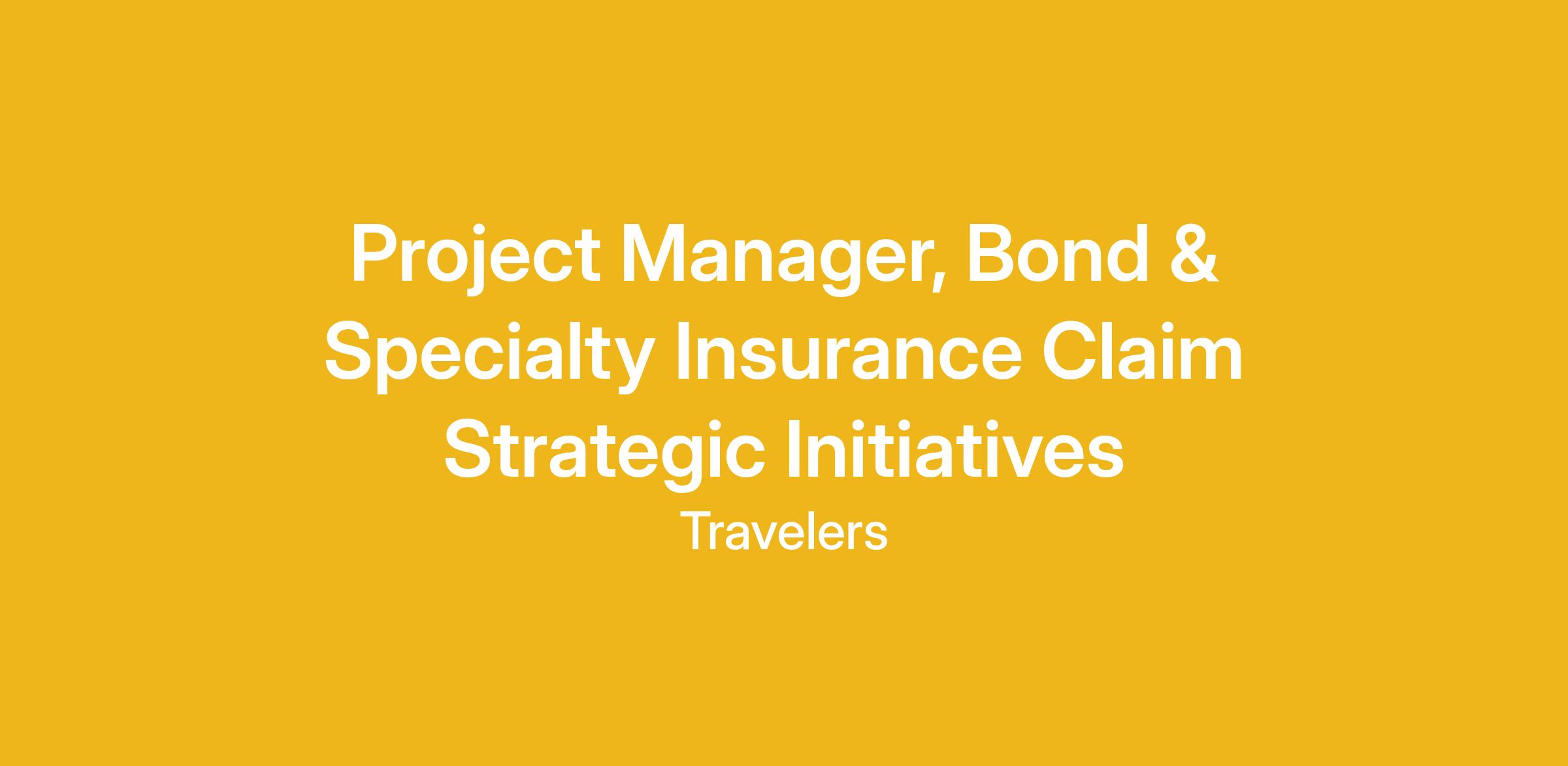 Project Manager, Bond & Specialty Insurance Claim Strategic Initiatives

Travelers